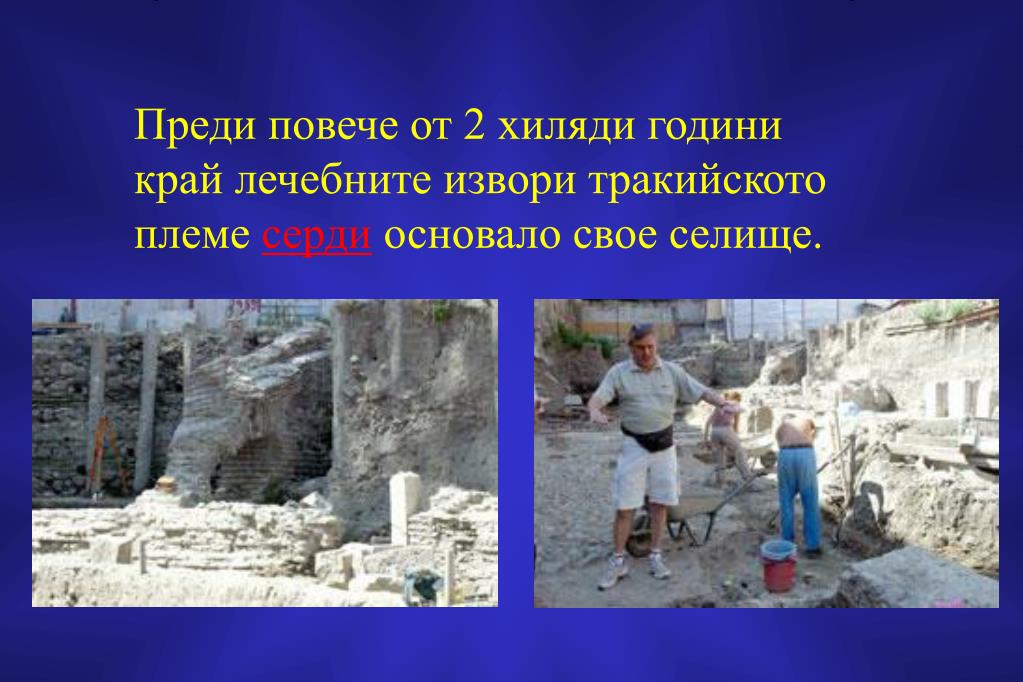 Преди повече от 2 хиляди години край лечебните извори тракийското племе серди основало свое селище.